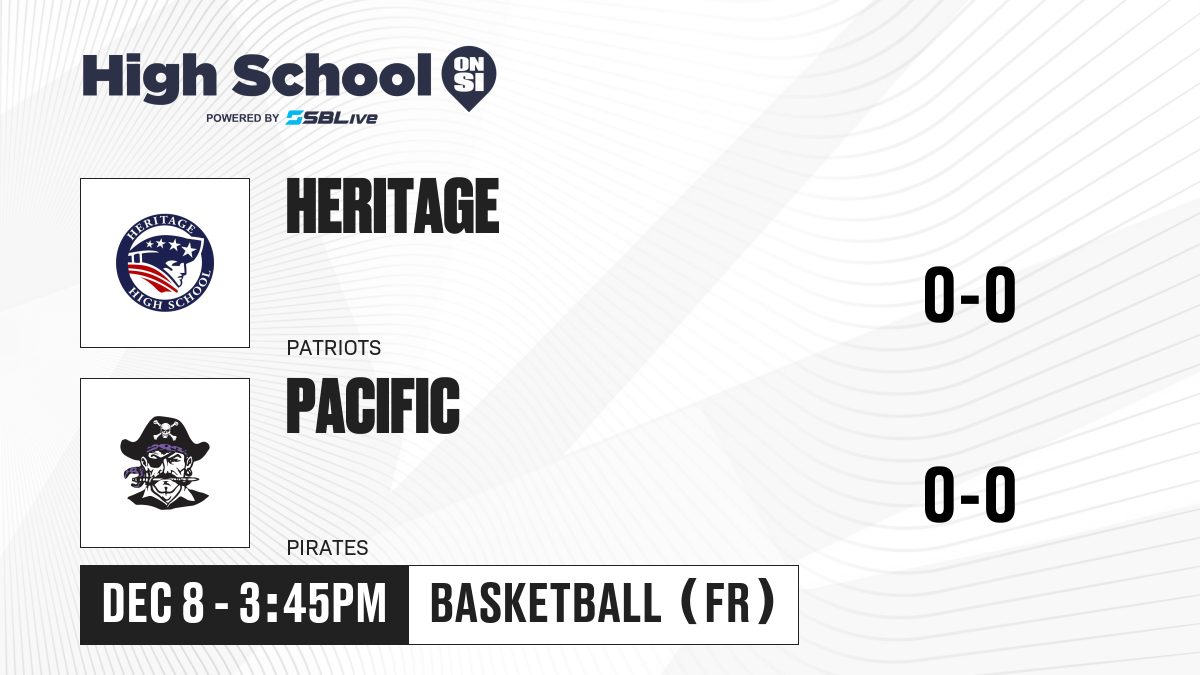 High School ON SI
POWERED BY SBLive

HERITAGE HIGH SCHOOL

HERITAGE
PATRIOTS
0-0

PACIFIC
PIRATES
0-0

DEC 8 - 3:45PM
BASKETBALL (FR)